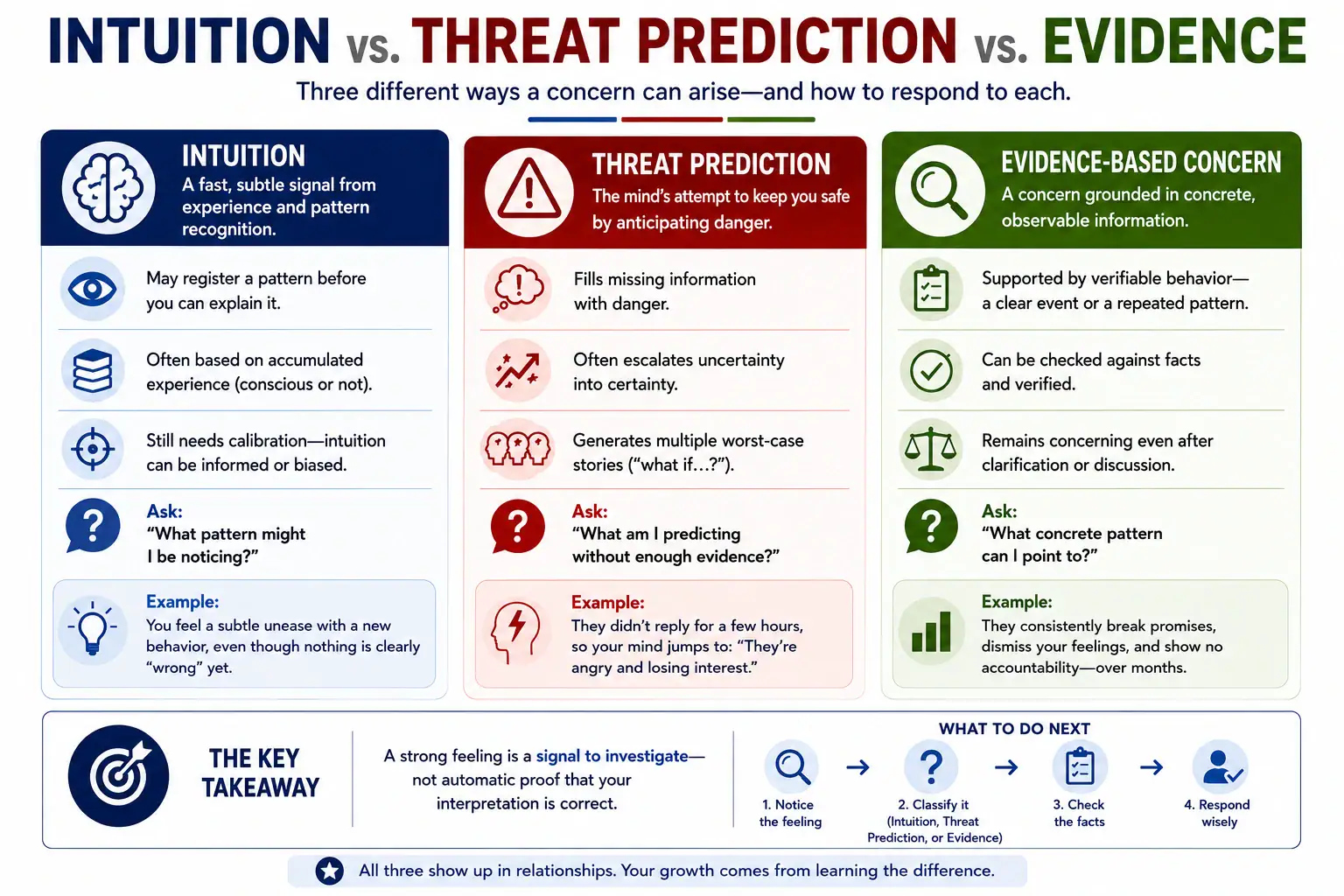 INTUITION vs. THREAT PREDICTION vs. EVIDENCE

Three different ways a concern can arise—and how to respond to each.

INTUITION
A fast, subtle signal from experience and pattern recognition.

May register a pattern before you can explain it.

Often based on accumulated experience (conscious or not).

Still needs calibration—intuition can be informed or biased.

Ask:
"What pattern might I be noticing?"

Example:
You feel a subtle unease with a new behavior, even though nothing is clearly "wrong" yet.

THREAT PREDICTION
The mind's attempt to keep you safe by anticipating danger.

Fills missing information with danger.

Often escalates uncertainty into certainty.

Generates multiple worst-case stories ("what if…?").

Ask:
"What am I predicting without enough evidence?"

Example:
They didn't reply for a few hours, so your mind jumps to: "They're angry and losing interest."

EVIDENCE-BASED CONCERN
A concern grounded in concrete, observable information.

Supported by verifiable behavior—a clear event or a repeated pattern.

Can be checked against facts and verified.

Remains concerning even after clarification or discussion.

Ask:
"What concrete pattern can I point to?"

Example:
They consistently break promises, dismiss your feelings, and show no accountability—over months.

THE KEY TAKEAWAY

A strong feeling is a signal to investigate—not automatic proof that your interpretation is correct.

WHAT TO DO NEXT
1. Notice the feeling → 2. Classify it (Intuition, Threat Prediction, or Evidence) → 3. Check the facts → 4. Respond wisely

All three show up in relationships. Your growth comes from learning the difference.